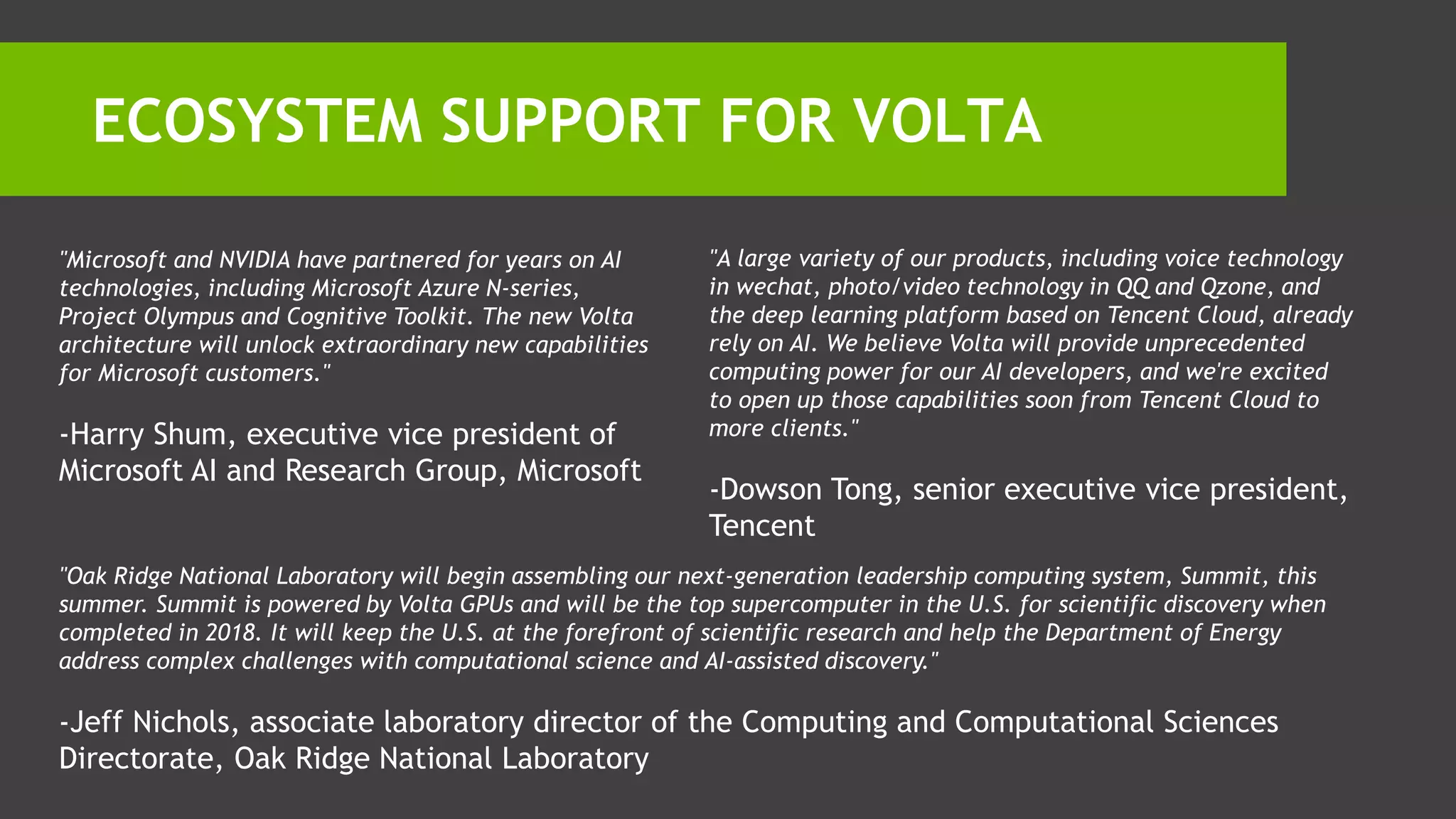 ECOSYSTEM SUPPORT FOR VOLTA

"Microsoft and NVIDIA have partnered for years on AI technologies, including Microsoft Azure N-series, Project Olympus and Cognitive Toolkit. The new Volta architecture will unlock extraordinary new capabilities for Microsoft customers."

-Harry Shum, executive vice president of Microsoft AI and Research Group, Microsoft

"A large variety of our products, including voice technology in wechat, photo/video technology in QQ and Qzone, and the deep learning platform based on Tencent Cloud, already rely on AI. We believe Volta will provide unprecedented computing power for our AI developers, and we're excited to open up those capabilities soon from Tencent Cloud to more clients."

-Dowson Tong, senior executive vice president, Tencent

"Oak Ridge National Laboratory will begin assembling our next-generation leadership computing system, Summit, this summer. Summit is powered by Volta GPUs and will be the top supercomputer in the U.S. for scientific discovery when completed in 2018. It will keep the U.S. at the forefront of scientific research and help the Department of Energy address complex challenges with computational science and AI-assisted discovery."

-Jeff Nichols, associate laboratory director of the Computing and Computational Sciences Directorate, Oak Ridge National Laboratory